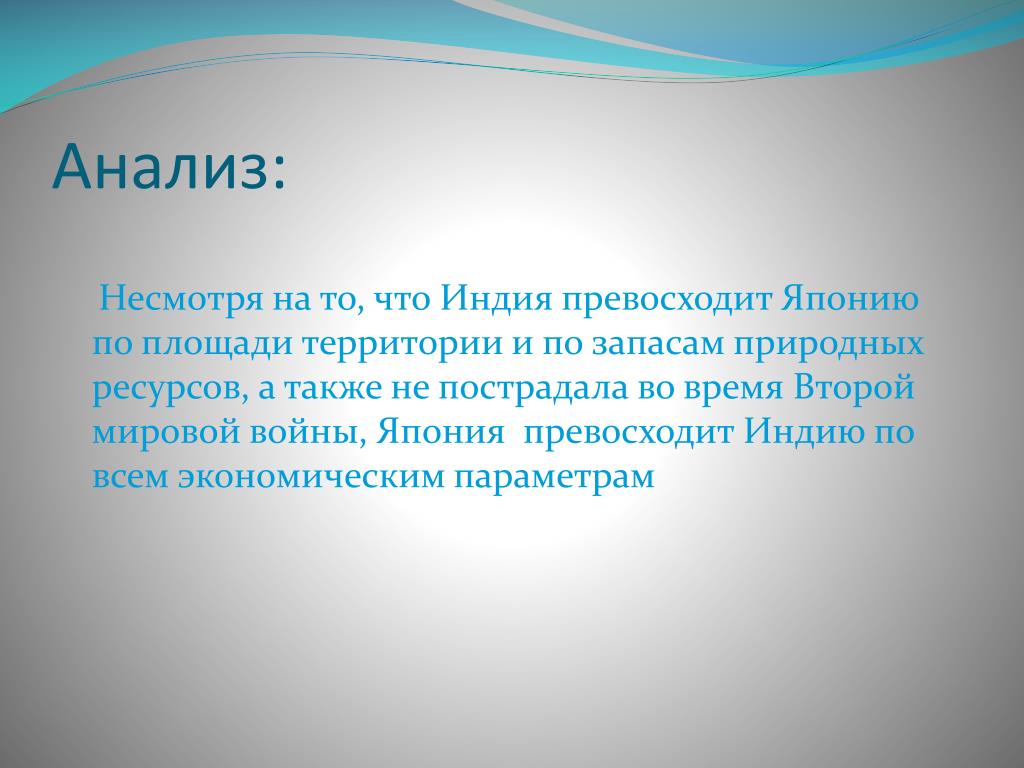 Анализ:

Несмотря на то, что Индия превосходит Японию по площади территории и по запасам природных ресурсов, а также не пострадала во время Второй мировой войны, Япония  превосходит Индию по всем экономическим параметрам